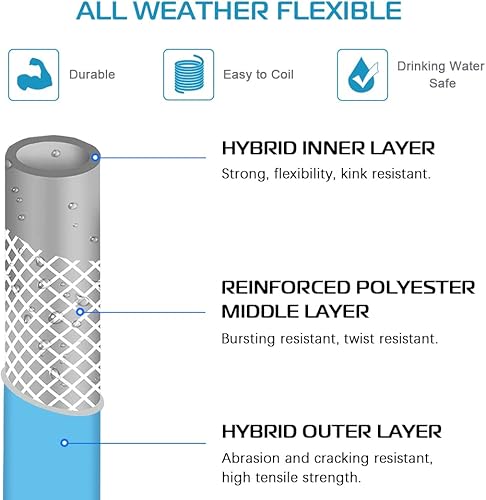 ALL WEATHER FLEXIBLE

Durable

Easy to Coil

Drinking Water Safe

HYBRID INNER LAYER
Strong, flexibility, kink resistant.

REINFORCED POLYESTER MIDDLE LAYER
Bursting resistant, twist resistant.

HYBRID OUTER LAYER
Abrasion and cracking resistant, high tensile strength.